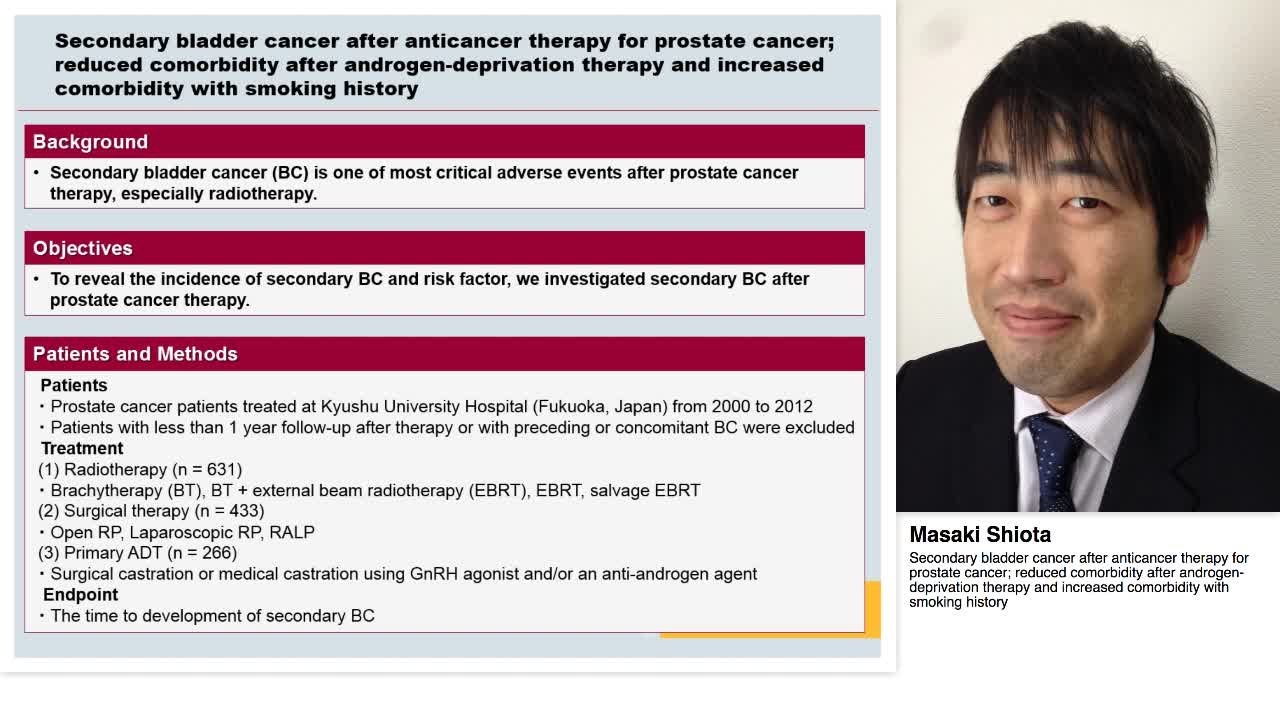 Secondary bladder cancer after anticancer therapy for prostate cancer; reduced comorbidity after androgen-deprivation therapy and increased comorbidity with smoking history

Background

• Secondary bladder cancer (BC) is one of most critical adverse events after prostate cancer therapy, especially radiotherapy.

Objectives

• To reveal the incidence of secondary BC and risk factor, we investigated secondary BC after prostate cancer therapy.

Patients and Methods

Patients
・Prostate cancer patients treated at Kyushu University Hospital (Fukuoka, Japan) from 2000 to 2012
・Patients with less than 1 year follow-up after therapy or with preceding or concomitant BC were excluded
Treatment
(1) Radiotherapy (n = 631)
・Brachytherapy (BT), BT + external beam radiotherapy (EBRT), EBRT, salvage EBRT
(2) Surgical therapy (n = 433)
・Open RP, Laparoscopic RP, RALP
(3) Primary ADT (n = 266)
・Surgical castration or medical castration using GnRH agonist and/or an anti-androgen agent
Endpoint
・The time to development of secondary BC

Masaki Shiota
Secondary bladder cancer after anticancer therapy for prostate cancer; reduced comorbidity after androgen-deprivation therapy and increased comorbidity with smoking history